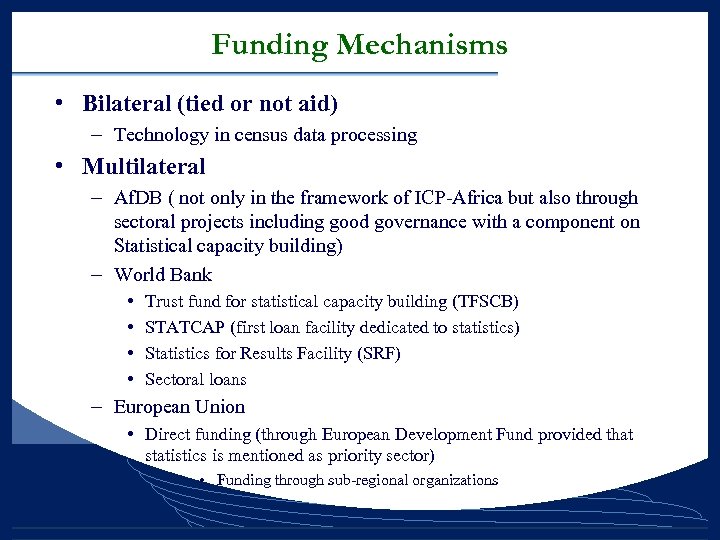 Funding Mechanisms

• Bilateral (tied or not aid)
– Technology in census data processing

• Multilateral
– AfDB ( not only in the framework of ICP-Africa but also through sectoral projects including good governance with a component on Statistical capacity building)
– World Bank
• Trust fund for statistical capacity building (TFSCB)
• STATCAP (first loan facility dedicated to statistics)
• Statistics for Results Facility (SRF)
• Sectoral loans
– European Union
• Direct funding (through European Development Fund provided that statistics is mentioned as priority sector)
• Funding through sub-regional organizations